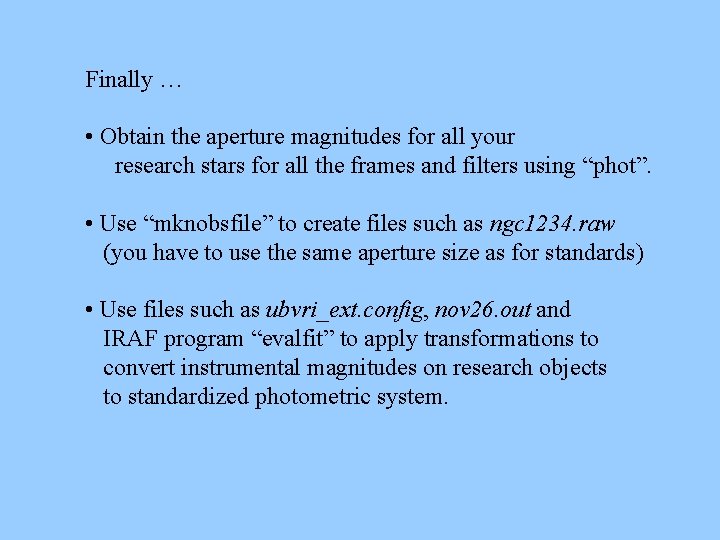 Finally …

• Obtain the aperture magnitudes for all your research stars for all the frames and filters using “phot”.

• Use “mknobsfile” to create files such as ngc1234.raw (you have to use the same aperture size as for standards)

• Use files such as ubvri_ext.config, nov26.out and IRAF program “evalfit” to apply transformations to convert instrumental magnitudes on research objects to standardized photometric system.